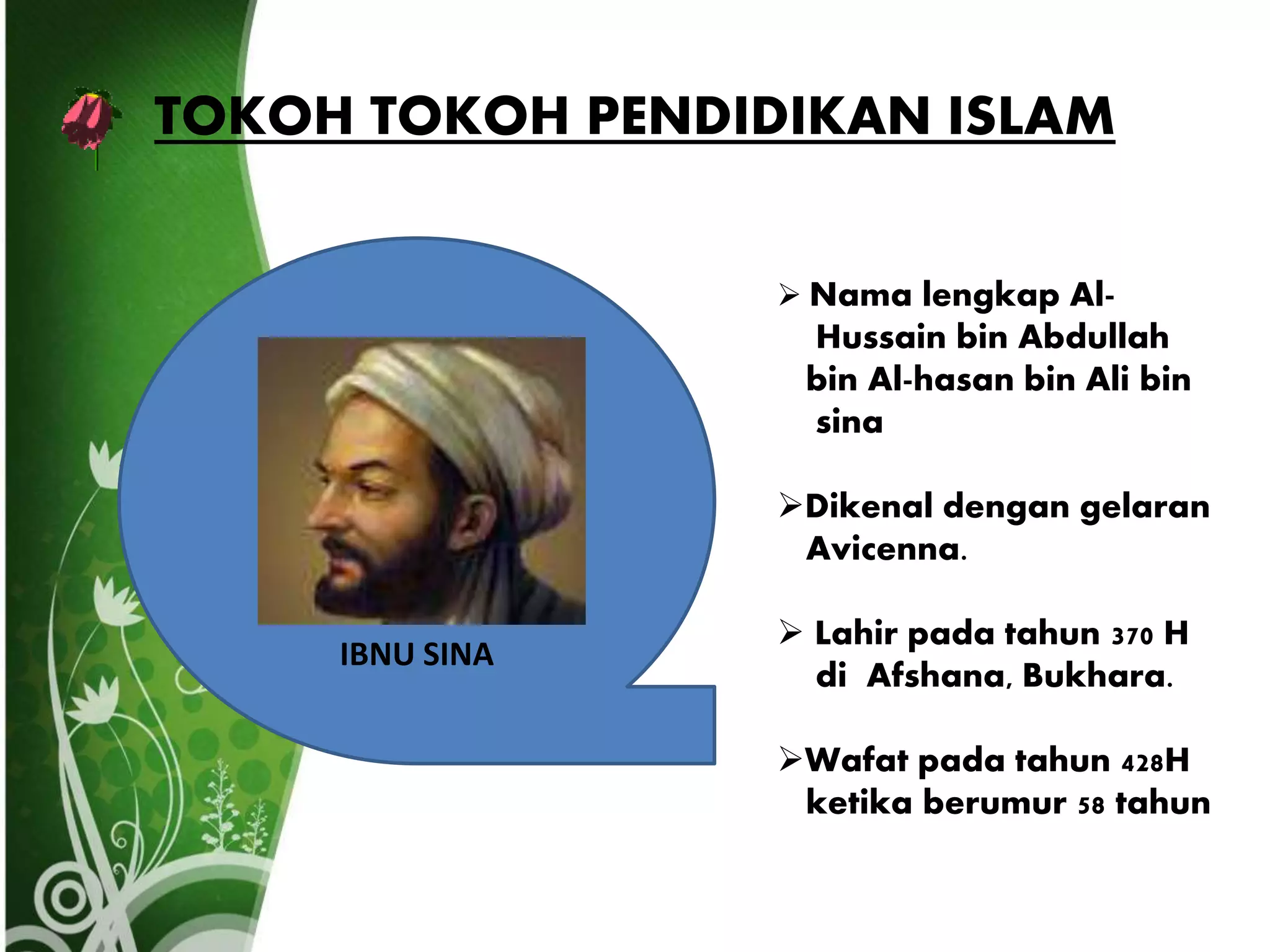 TOKOH TOKOH PENDIDIKAN ISLAM

IBNU SINA

➢ Nama lengkap Al-Hussain bin Abdullah bin Al-hasan bin Ali bin sina

➢ Dikenal dengan gelaran Avicenna.

➢ Lahir pada tahun 370 H di Afshana, Bukhara.

➢ Wafat pada tahun 428H ketika berumur 58 tahun